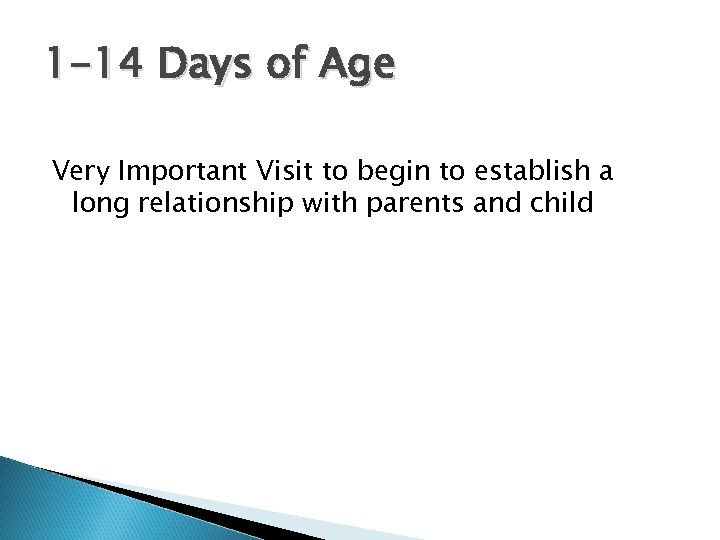 1-14 Days of Age

Very Important Visit to begin to establish a long relationship with parents and child